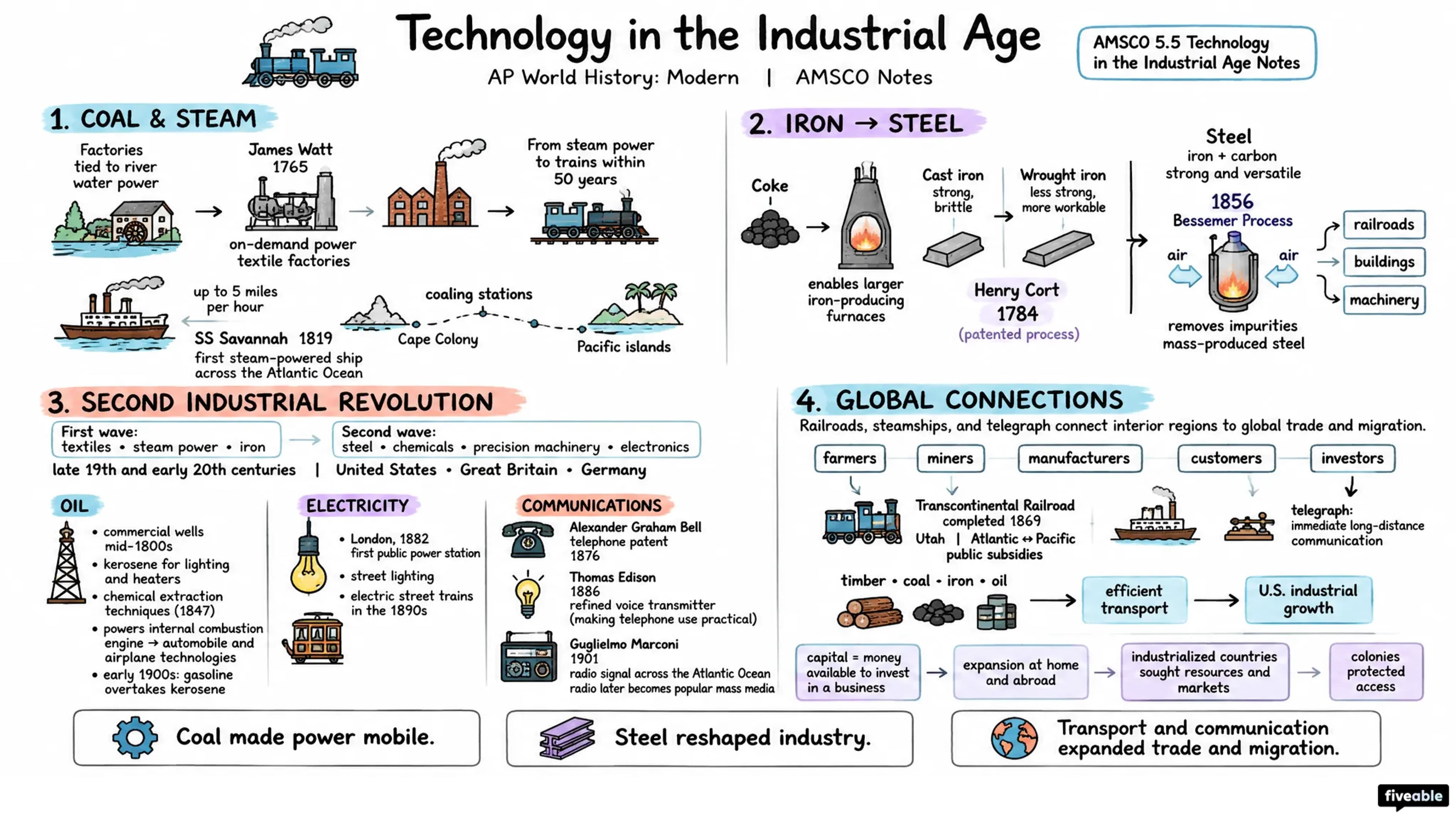 Technology in the Industrial Age

AP World History: Modern | AMSCO Notes

AMSCO 5.5 Technology in the Industrial Age Notes

1. COAL & STEAM

Factories tied to river water power

James Watt 1765

on-demand power textile factories

From steam power to trains within 50 years

up to 5 miles per hour

SS Savannah 1819

first steam-powered ship across the Atlantic Ocean

coaling stations

Cape Colony

Pacific islands

2. IRON → STEEL

Coke

enables larger iron-producing furnaces

Cast iron strong, brittle

Wrought iron less strong, more workable

Henry Cort 1784 (patented process)

Steel
iron + carbon
strong and versatile

1856
Bessemer Process

air

air

removes impurities mass-produced steel

railroads

buildings

machinery

3. SECOND INDUSTRIAL REVOLUTION

First wave:
textiles • steam power • iron

Second wave:
steel • chemicals • precision machinery • electronics

late 19th and early 20th centuries | United States • Great Britain • Germany

OIL
• commercial wells mid-1800s
• kerosene for lighting and heaters
• chemical extraction techniques (1847)
• powers internal combustion engine → automobile and airplane technologies
• early 1900s: gasoline overtakes kerosene

ELECTRICITY
• London, 1882 first public power station
• street lighting
• electric street trains in the 1890s

COMMUNICATIONS
Alexander Graham Bell telephone patent 1876
Thomas Edison 1886 refined voice transmitter (making telephone use practical)
Guglielmo Marconi 1901 radio signal across the Atlantic Ocean radio later becomes popular mass media

4. GLOBAL CONNECTIONS

Railroads, steamships, and telegraph connect interior regions to global trade and migration.

farmers

miners

manufacturers

customers

investors

Transcontinental Railroad completed 1869
Utah | Atlantic ↔ Pacific
public subsidies

telegraph: immediate long-distance communication

timber • coal • iron • oil

efficient transport

U.S. industrial growth

capital = money available to invest in a business

expansion at home and abroad

industrialized countries sought resources and markets

colonies protected access

Coal made power mobile.

Steel reshaped industry.

Transport and communication expanded trade and migration.

fiveable